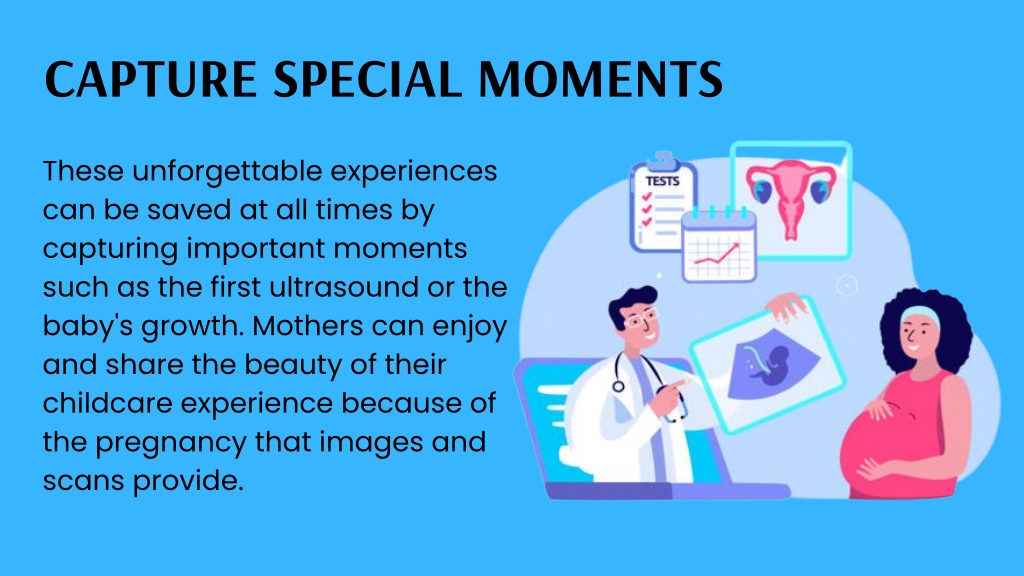 CAPTURE SPECIAL MOMENTS

These unforgettable experiences can be saved at all times by capturing important moments such as the first ultrasound or the baby's growth. Mothers can enjoy and share the beauty of their childcare experience because of the pregnancy that images and scans provide.

TESTS